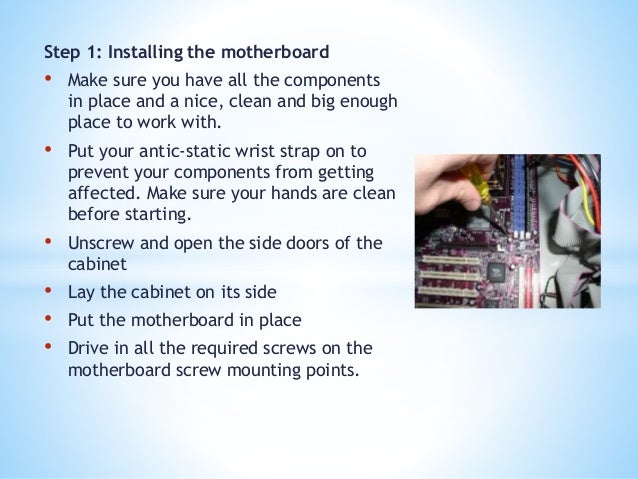 Step 1: Installing the motherboard

• Make sure you have all the components in place and a nice, clean and big enough place to work with.
• Put your antic-static wrist strap on to prevent your components from getting affected. Make sure your hands are clean before starting.
• Unscrew and open the side doors of the cabinet
• Lay the cabinet on its side
• Put the motherboard in place
• Drive in all the required screws on the motherboard screw mounting points.